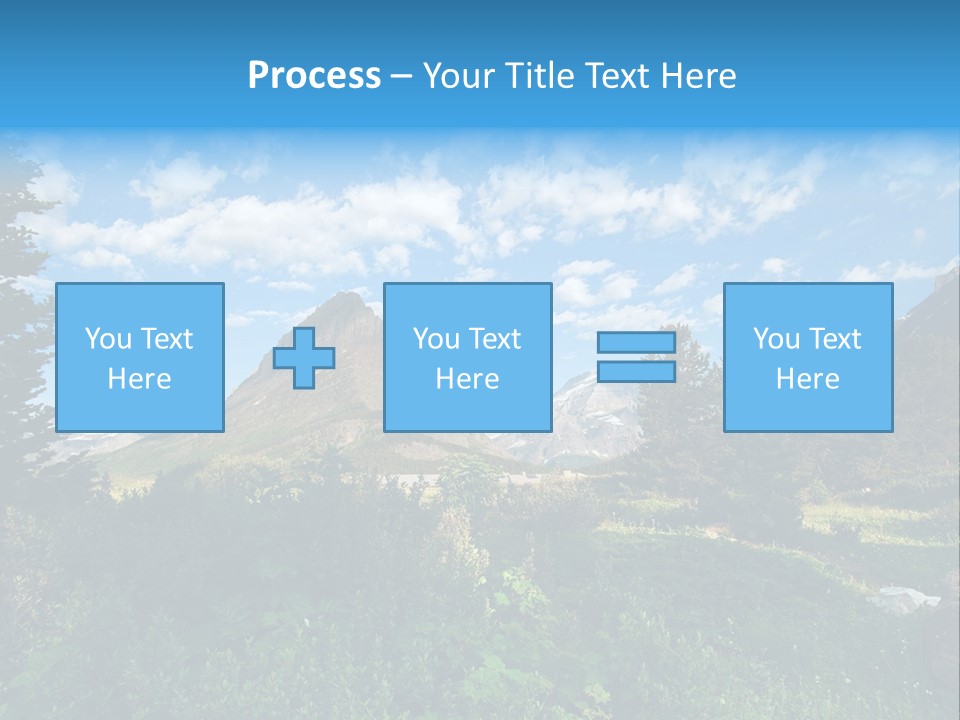 Process – Your Title Text Here

You Text Here

You Text Here

You Text Here